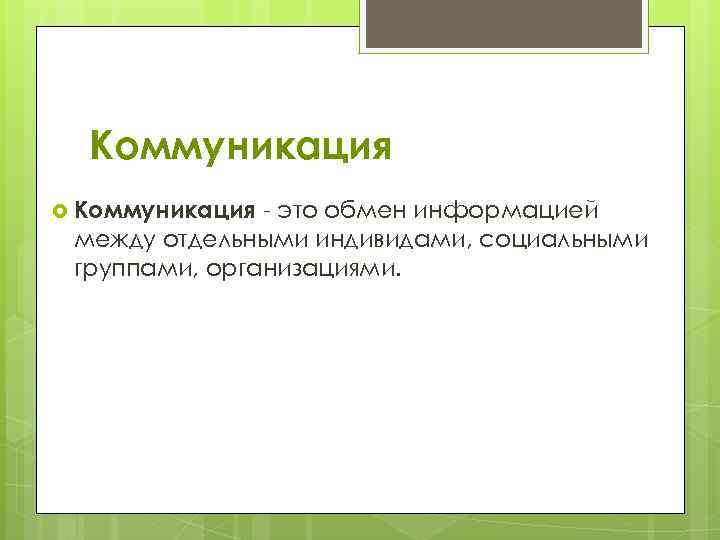 Коммуникация

Коммуникация - это обмен информацией между отдельными индивидами, социальными группами, организациями.